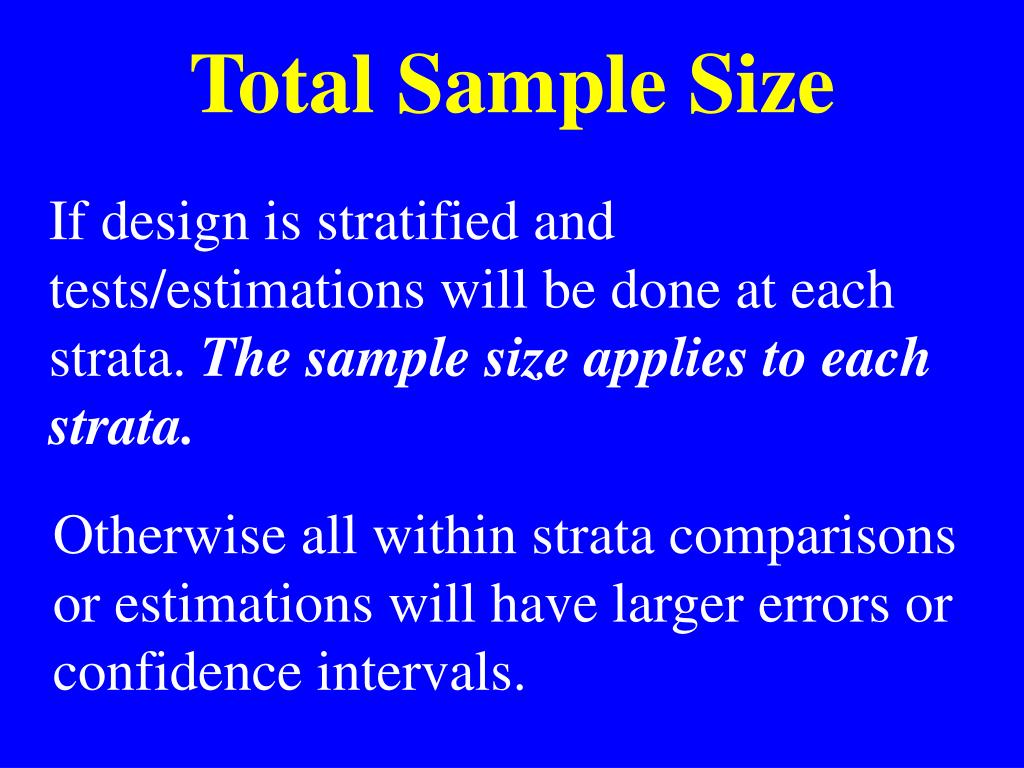 Total Sample Size

If design is stratified and tests/estimations will be done at each strata. The sample size applies to each strata.

Otherwise all within strata comparisons or estimations will have larger errors or confidence intervals.